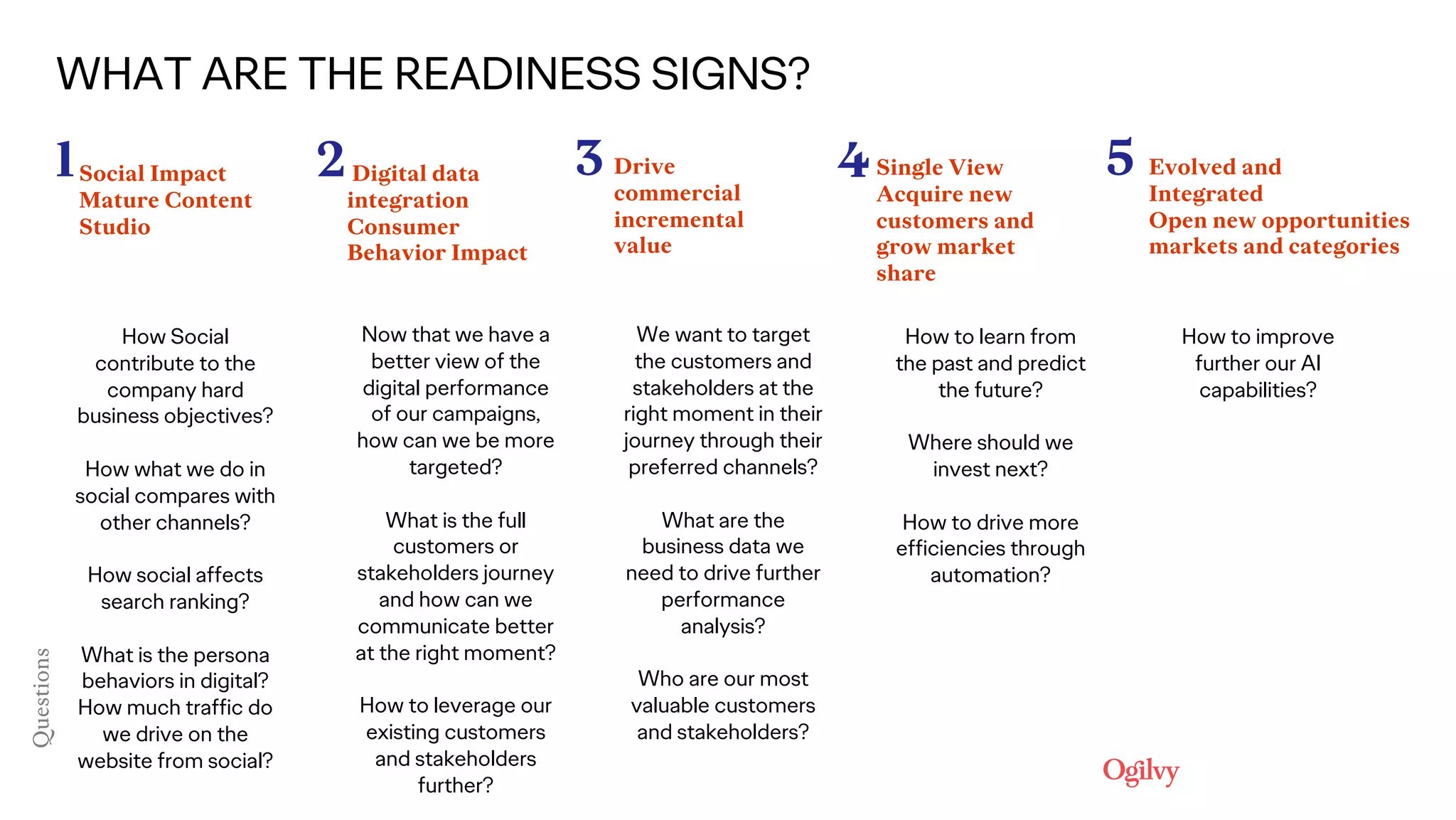 WHAT ARE THE READINESS SIGNS?

1 Social Impact Mature Content Studio

How Social contribute to the company hard business objectives?

How what we do in social compares with other channels?

How social affects search ranking?

What is the persona behaviors in digital? How much traffic do we drive on the website from social?

2 Digital data integration Consumer Behavior Impact

Now that we have a better view of the digital performance of our campaigns, how can we be more targeted?

What is the full customers or stakeholders journey and how can we communicate better at the right moment?

How to leverage our existing customers and stakeholders further?

3 Drive commercial incremental value

We want to target the customers and stakeholders at the right moment in their journey through their preferred channels?

What are the business data we need to drive further performance analysis?

Who are our most valuable customers and stakeholders?

4 Single View Acquire new customers and grow market share

How to learn from the past and predict the future?

Where should we invest next?

How to drive more efficiencies through automation?

5 Evolved and Integrated Open new opportunities markets and categories

How to improve further our AI capabilities?

Questions

Ogilvy